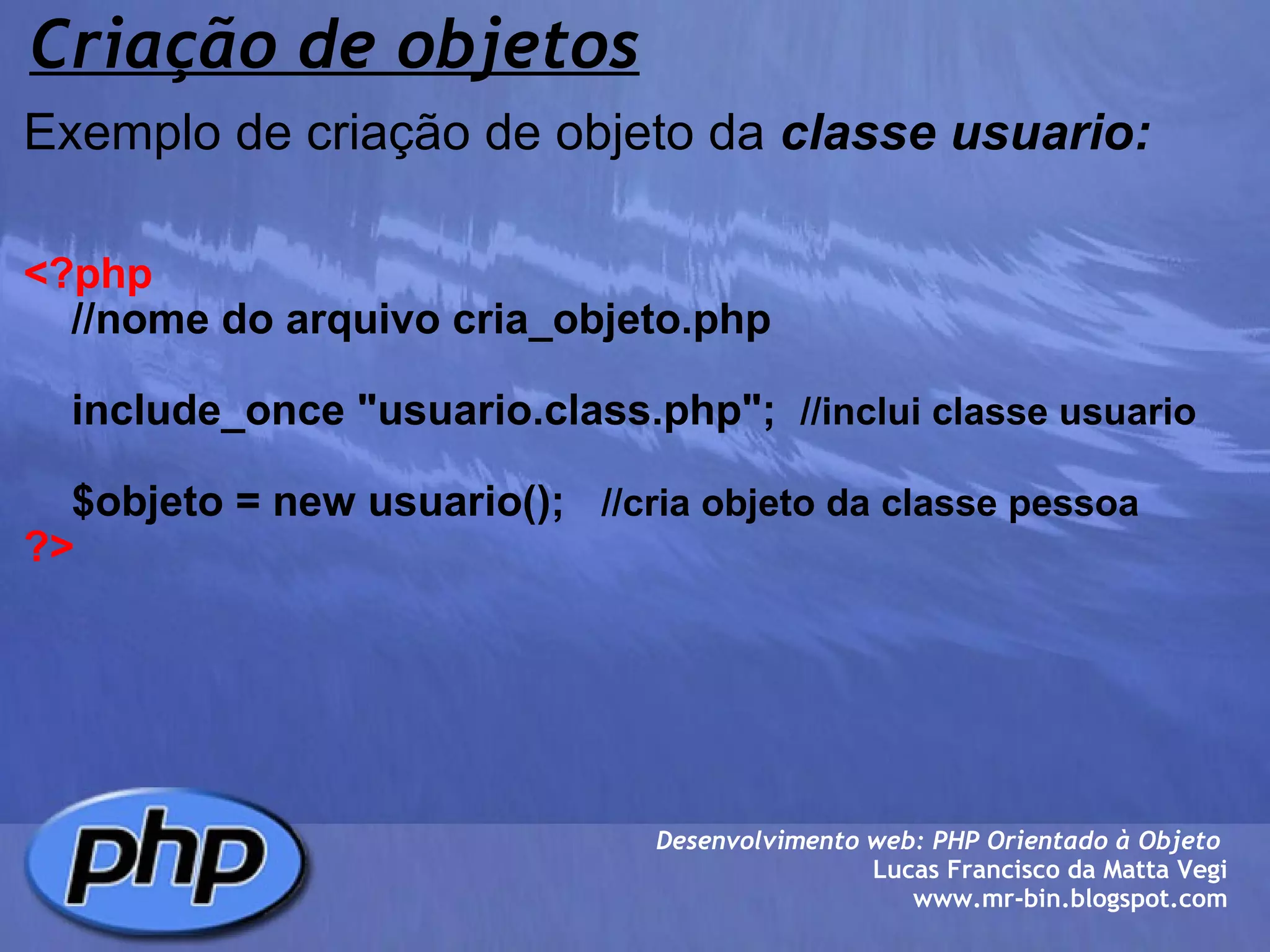 Criação de objetos

Exemplo de criação de objeto da classe usuario:

<?php
//nome do arquivo cria_objeto.php

include_once "usuario.class.php"; //inclui classe usuario

$objeto = new usuario(); //cria objeto da classe pessoa
?>

php

Desenvolvimento web: PHP Orientado à Objeto
Lucas Francisco da Matta Vegi
www.mr-bin.blogspot.com